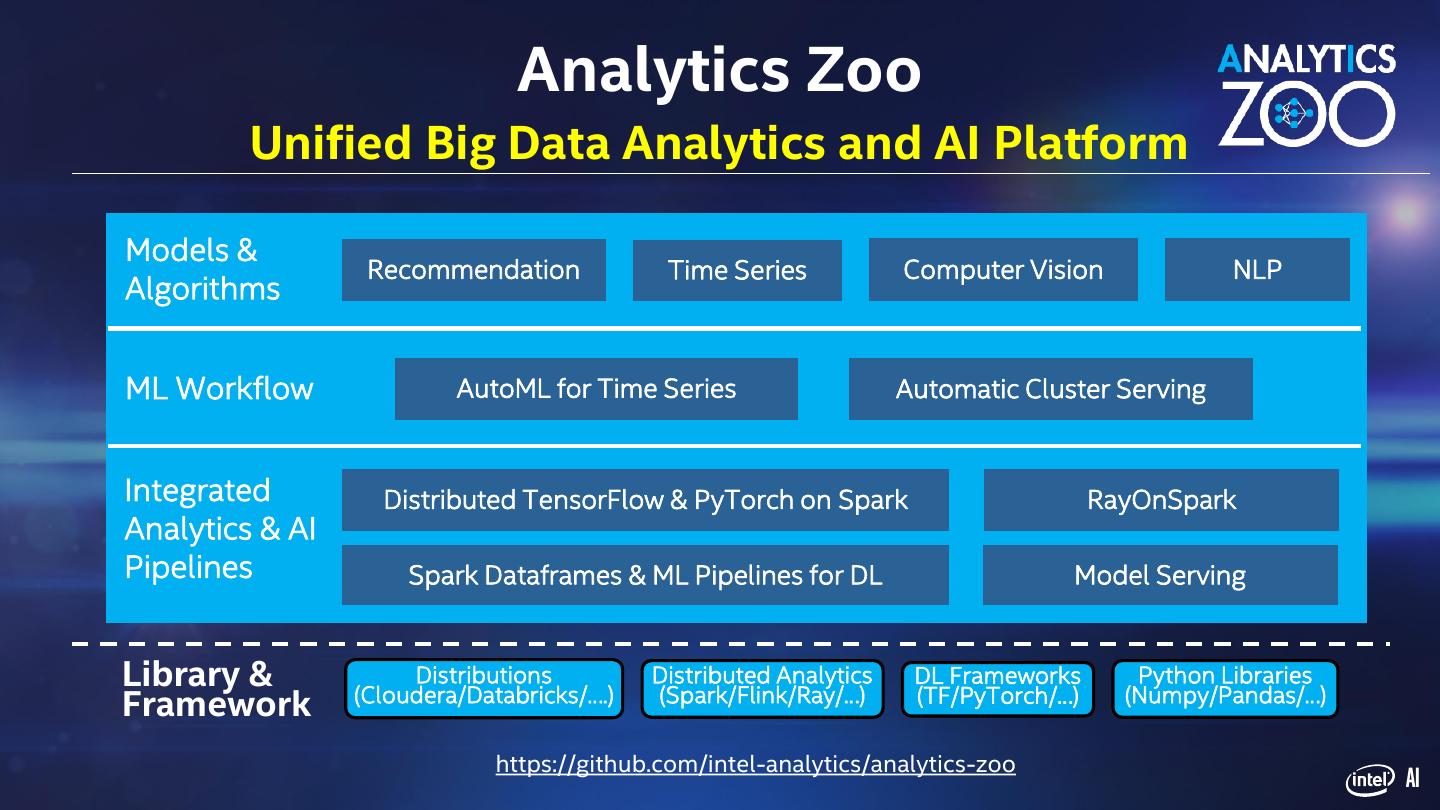 Analytics Zoo

Unified Big Data Analytics and AI Platform

ANALYTICS ZOO

Models & Algorithms

Recommendation

Time Series

Computer Vision

NLP

ML Workflow

AutoML for Time Series

Automatic Cluster Serving

Integrated Analytics & AI Pipelines

Distributed TensorFlow & PyTorch on Spark

RayOnSpark

Spark Dataframes & ML Pipelines for DL

Model Serving

Library & Framework

Distributions (Cloudera/Databricks/....)

Distributed Analytics (Spark/Flink/Ray/...)

DL Frameworks (TF/PyTorch/...)

Python Libraries (Numpy/Pandas/...)

https://github.com/intel-analytics/analytics-zoo

intel AI